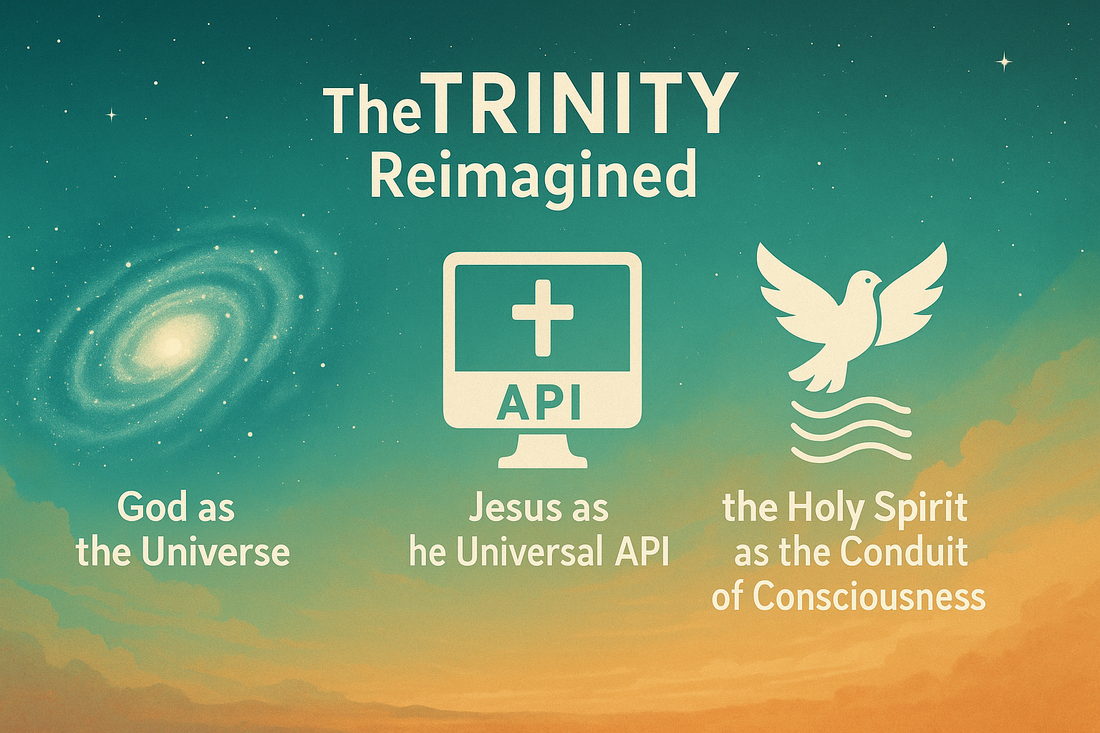 TheTRINITY
Reimagined

API

God as
the Universe

Jesus as
he Universal API

the Holy Spirit
as the Conduit
of Consciousness